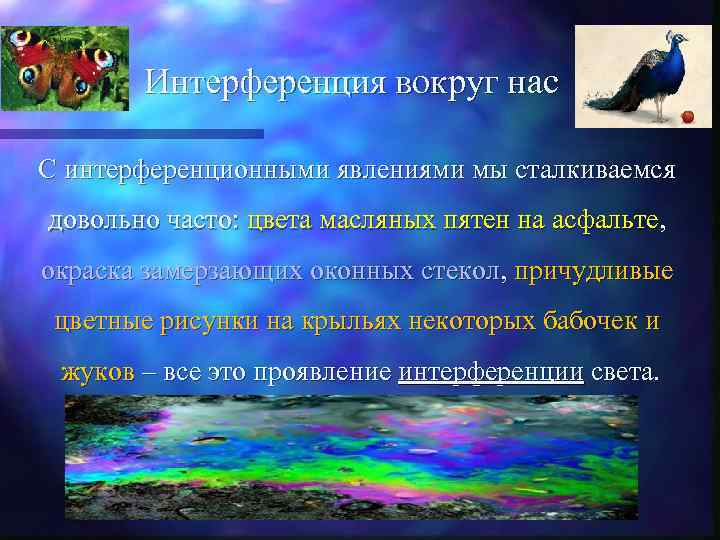 Интерференция вокруг нас

С интерференционными явлениями мы сталкиваемся довольно часто: цвета масляных пятен на асфальте, окраска замерзающих оконных стекол, причудливые цветные рисунки на крыльях некоторых бабочек и жуков – все это проявление интерференции света.